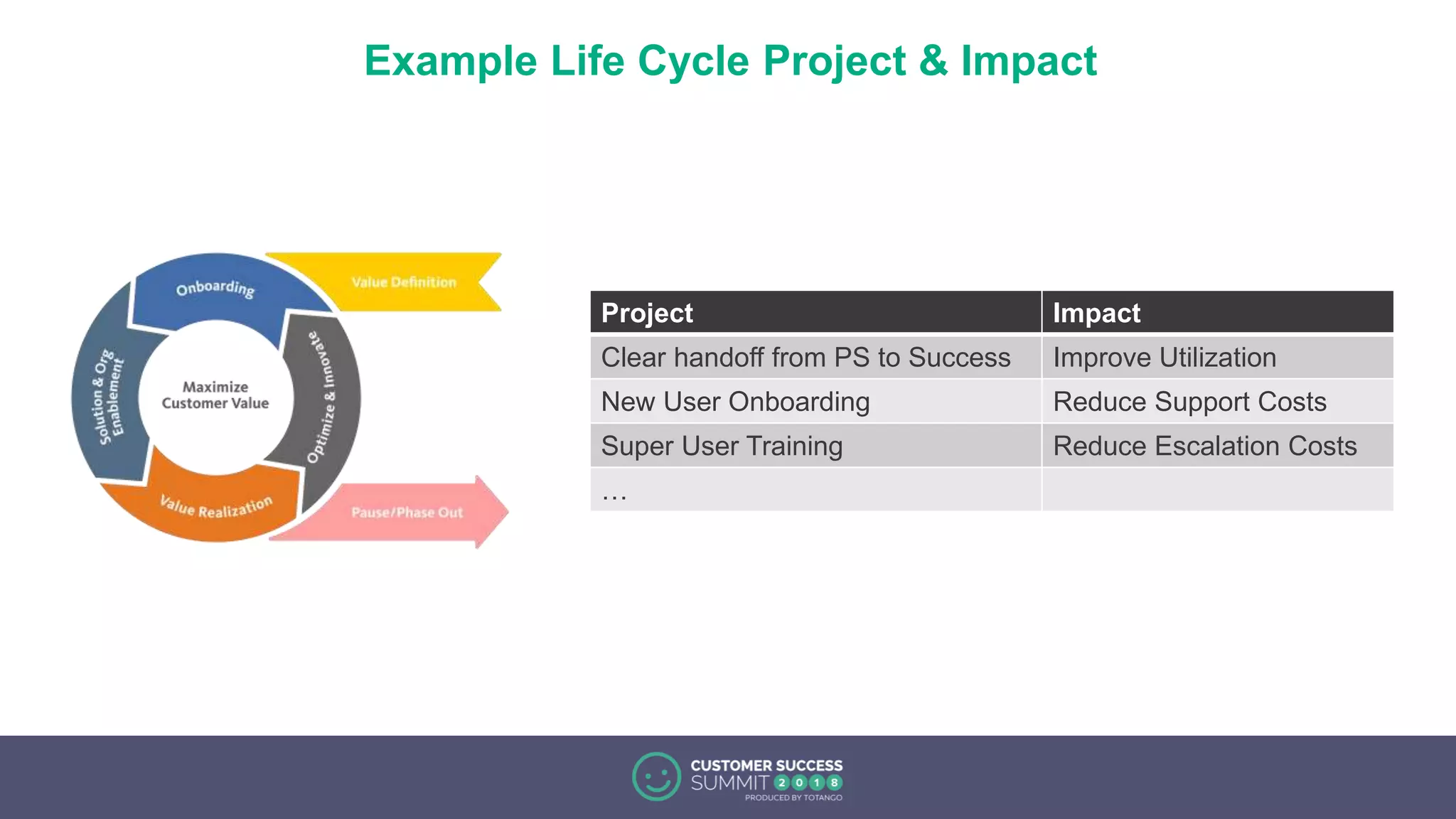 Example Life Cycle Project & Impact

Onboarding

Value Definition

Solution & Org Enablement

Maximize Customer Value

Optimize & Innovate

Value Realization

Pause/Phase Out

| Project | Impact |
|---|---|
| Clear handoff from PS to Success | Improve Utilization |
| New User Onboarding | Reduce Support Costs |
| Super User Training | Reduce Escalation Costs |
| … | |

CUSTOMER SUCCESS SUMMIT 2018
PRODUCED BY TOTANGO